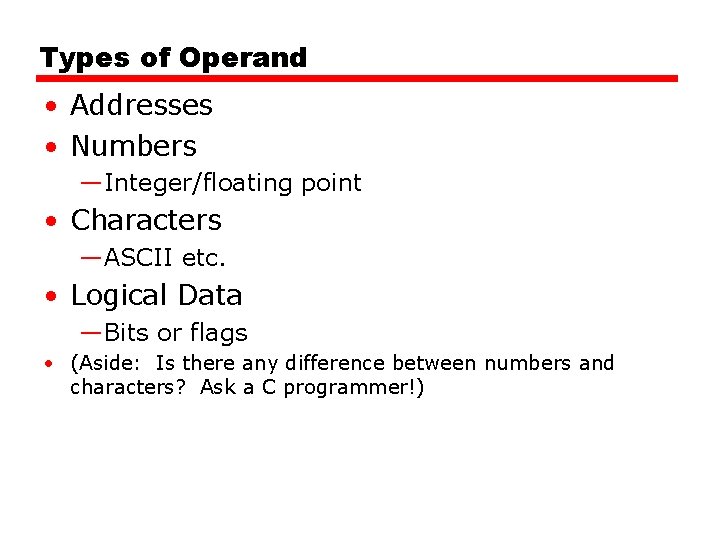 Types of Operand

• Addresses
• Numbers
—Integer/floating point
• Characters
—ASCII etc.
• Logical Data
—Bits or flags
• (Aside: Is there any difference between numbers and characters? Ask a C programmer!)